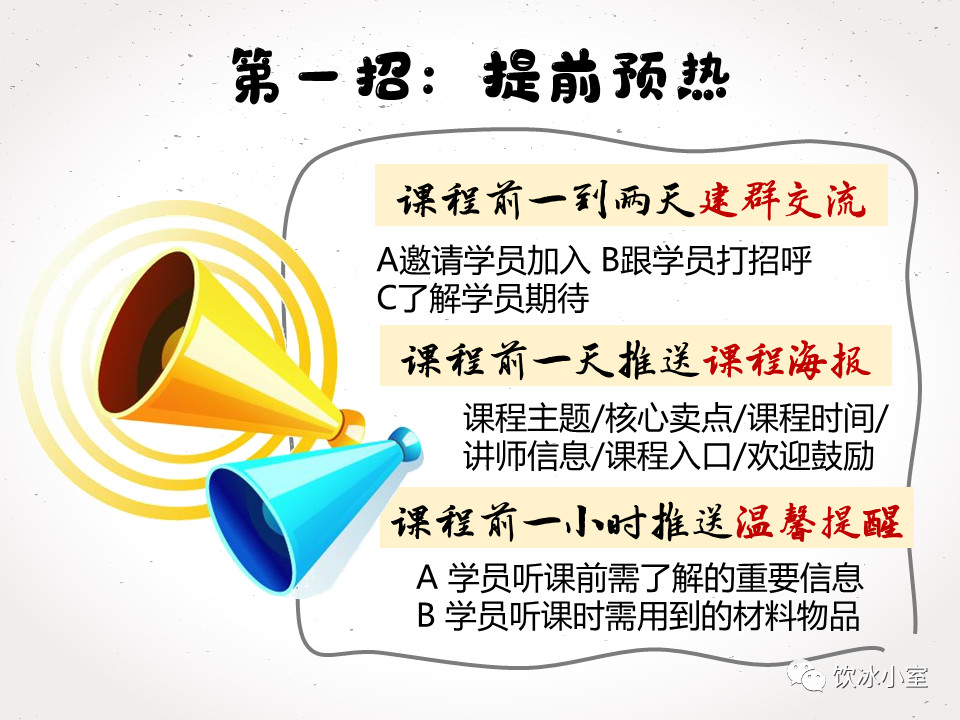 第一招：提前预热

课程前一到两天建群交流

A邀请学员加入 B跟学员打招呼
C了解学员期待

课程前一天推送课程海报

课程主题/核心卖点/课程时间/
讲师信息/课程入口/欢迎鼓励

课程前一小时推送温馨提醒

A 学员听课前需了解的重要信息
B 学员听课时需用到的材料物品

饮冰小室